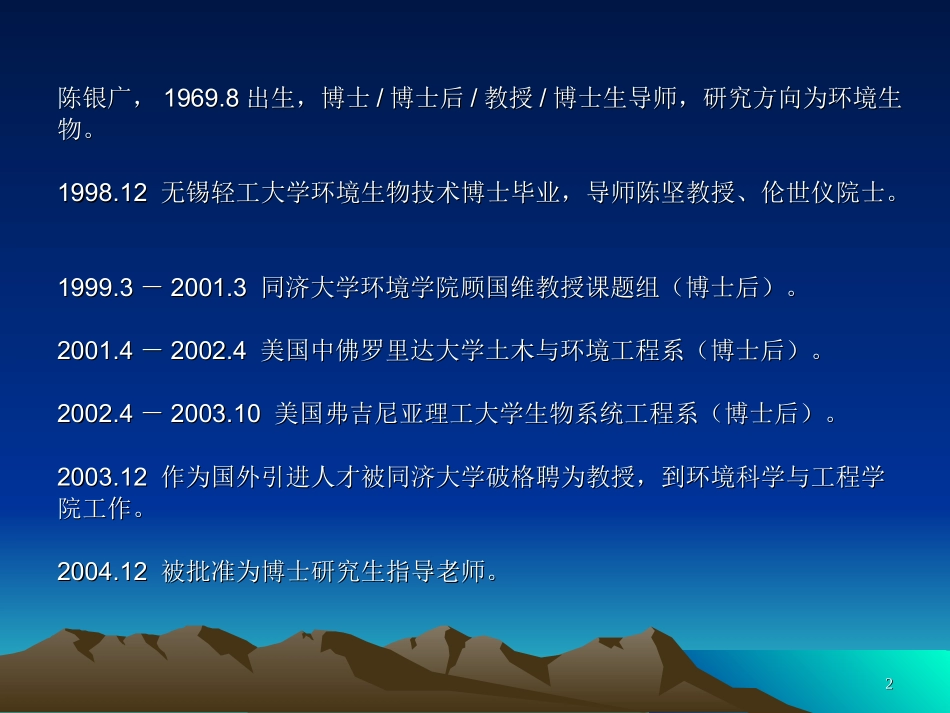 陈银广， 1969.8 出生，博士 / 博士后 / 教授 / 博士生导师，研究方向为环境生物。

1998.12 无锡轻工大学环境生物技术博士毕业，导师陈坚教授、伦世仪院士。

1999.3 － 2001.3 同济大学环境学院顾国维教授课题组（博士后）。

2001.4 － 2002.4 美国中佛罗里达大学土木与环境工程系（博士后）。

2002.4 － 2003.10 美国弗吉尼亚理工大学生物系统工程系（博士后）。

2003.12 作为国外引进人才被同济大学破格聘为教授，到环境科学与工程学院工作。

2004.12 被批准为博士研究生指导老师。

2